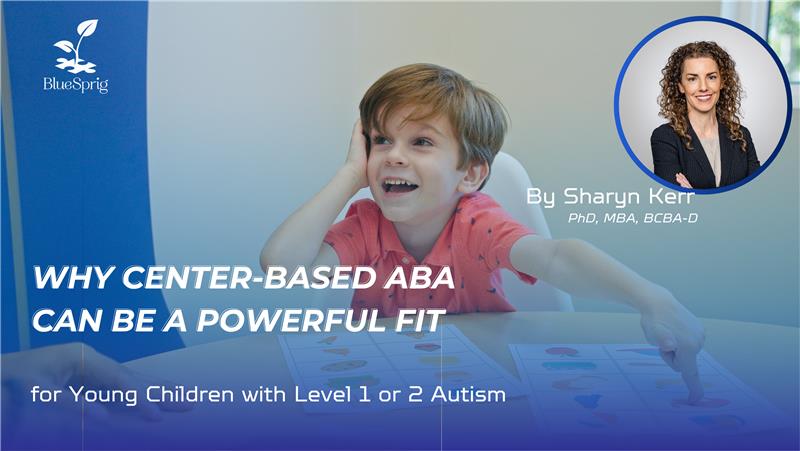 BlueSprig

By Sharyn Kerr
PhD, MBA, BCBA-D

WHY CENTER-BASED ABA CAN BE A POWERFUL FIT

for Young Children with Level 1 or 2 Autism